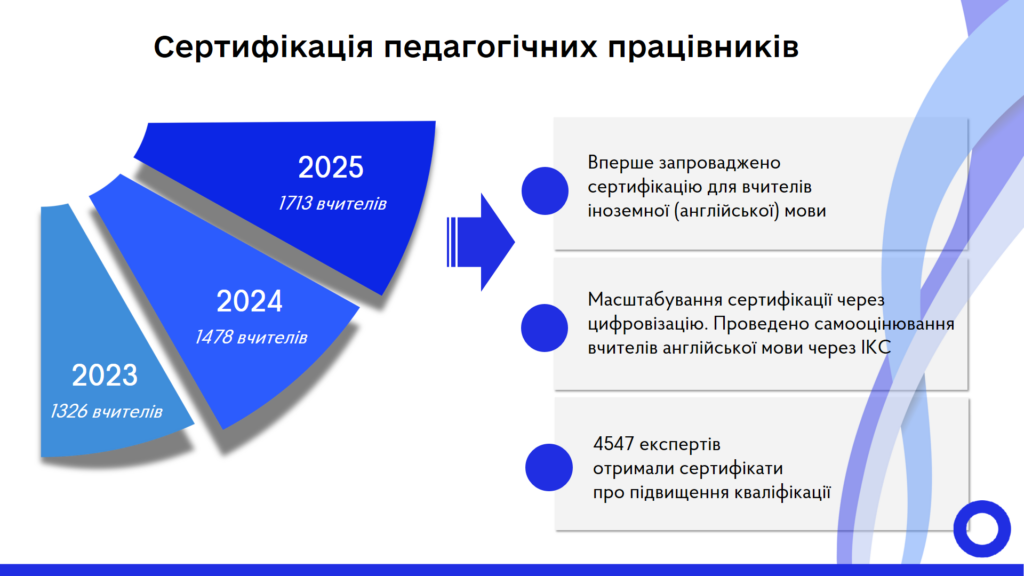 Сертифікація педагогічних працівників

2025
1713 вчителів

2024
1478 вчителів

2023
1326 вчителів

Вперше запроваджено сертифікацію для вчителів іноземної (англійської) мови

Масштабування сертифікації через цифровізацію. Проведено самооцінювання вчителів англійської мови через ІКС

4547 експертів отримали сертифікати про підвищення кваліфікації